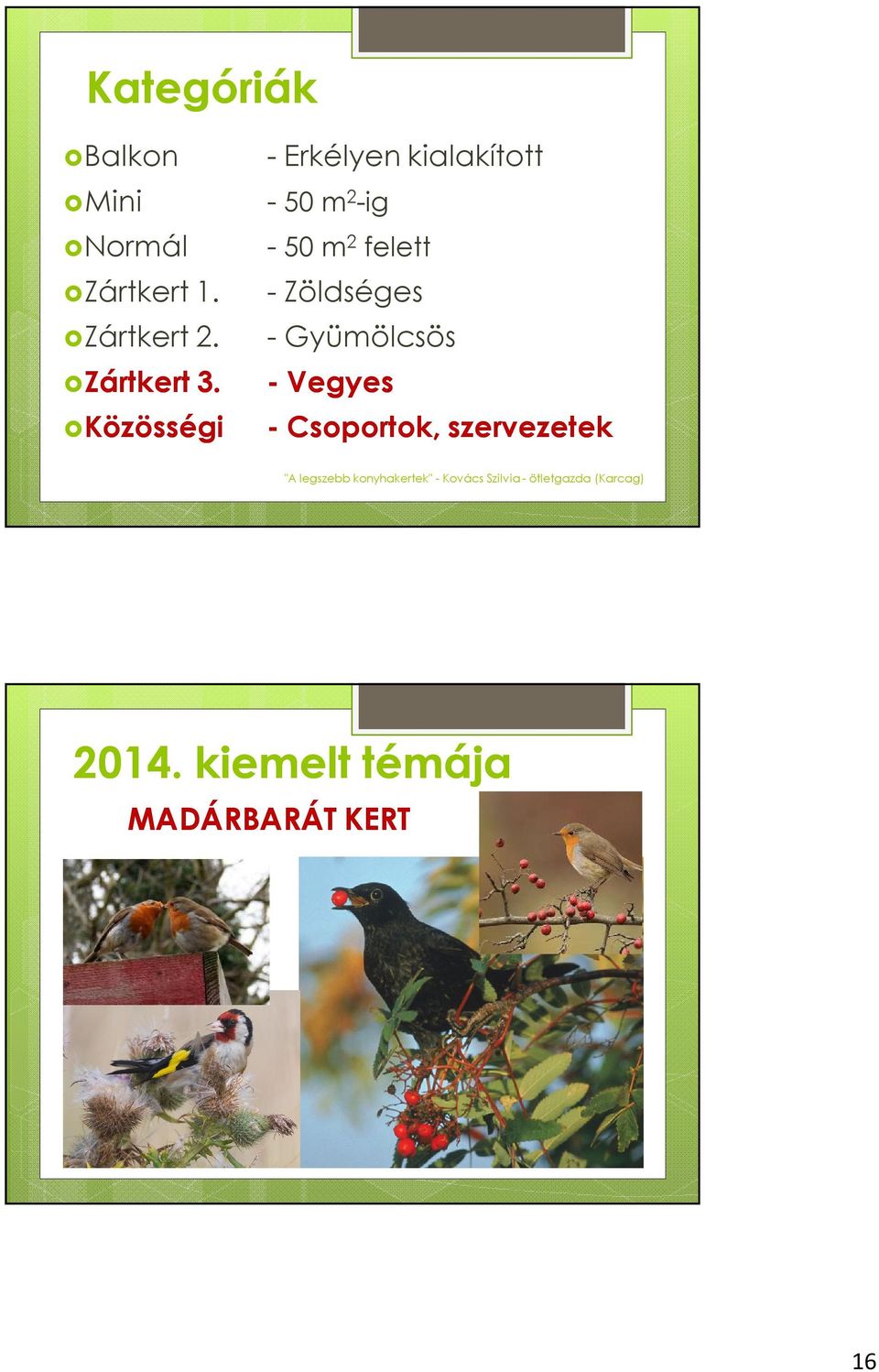 Kategóriák

Balkon - Erkélyen kialakított
Mini - 50 $m^2$-ig
Normál - 50 $m^2$ felett
Zártkert 1. - Zöldséges
Zártkert 2. - Gyümölcsös
Zártkert 3. - Vegyes
Közösségi - Csoportok, szervezetek

"A legszebb konyhakertek" - Kovács Szilvia - ötletgazda (Karcag)

2014. kiemelt témája
MADÁRBARÁT KERT

16